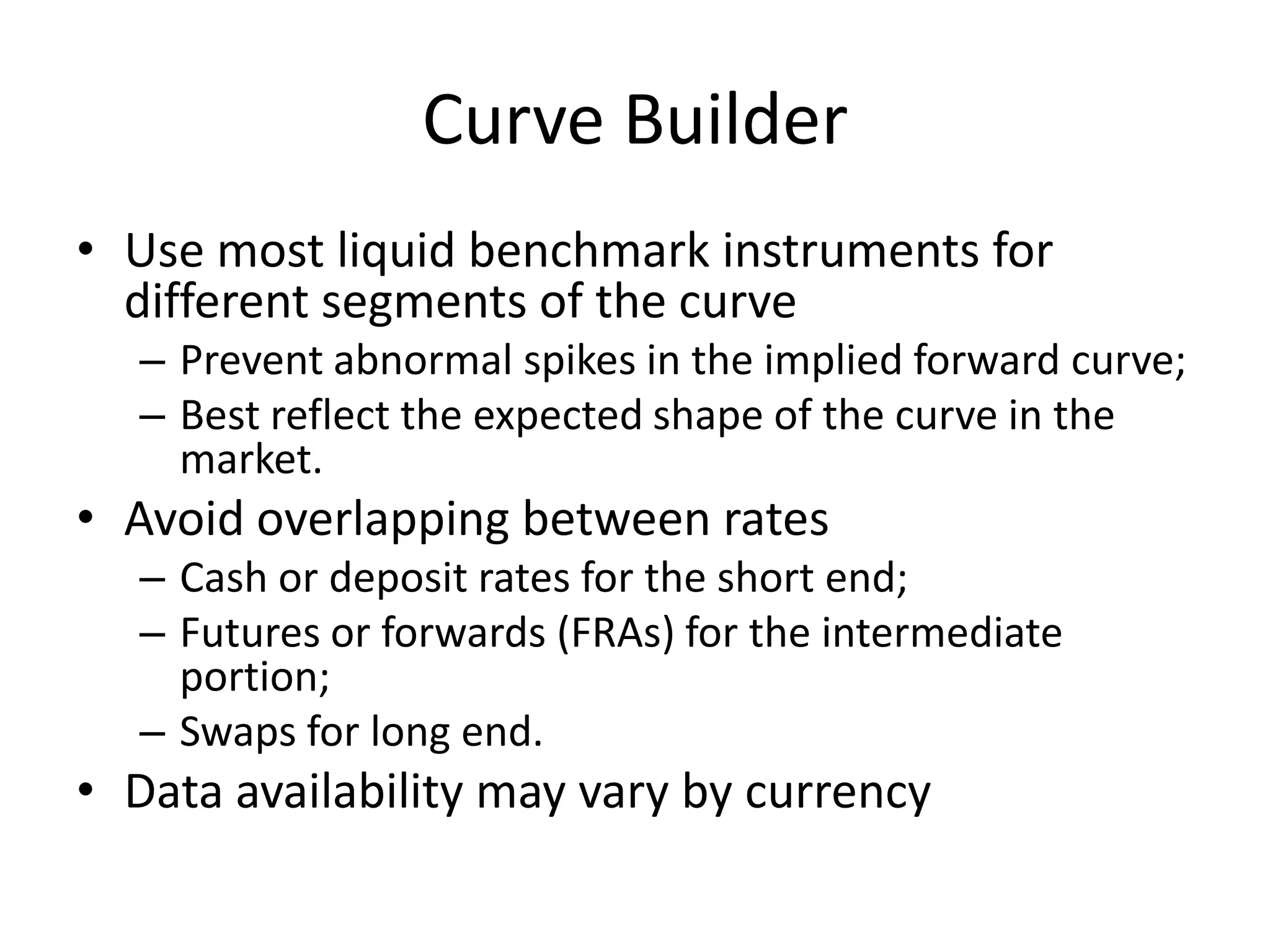 Curve Builder

• Use most liquid benchmark instruments for different segments of the curve
– Prevent abnormal spikes in the implied forward curve;
– Best reflect the expected shape of the curve in the market.
• Avoid overlapping between rates
– Cash or deposit rates for the short end;
– Futures or forwards (FRAs) for the intermediate portion;
– Swaps for long end.
• Data availability may vary by currency